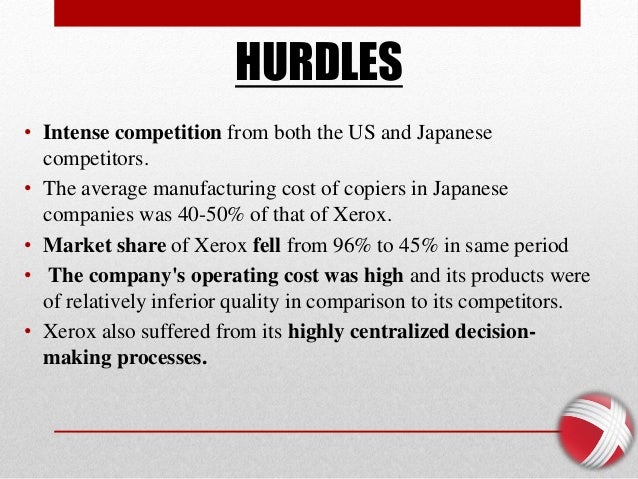 HURDLES

• Intense competition from both the US and Japanese competitors.
• The average manufacturing cost of copiers in Japanese companies was 40-50% of that of Xerox.
• Market share of Xerox fell from 96% to 45% in same period
• The company's operating cost was high and its products were of relatively inferior quality in comparison to its competitors.
• Xerox also suffered from its highly centralized decision-making processes.